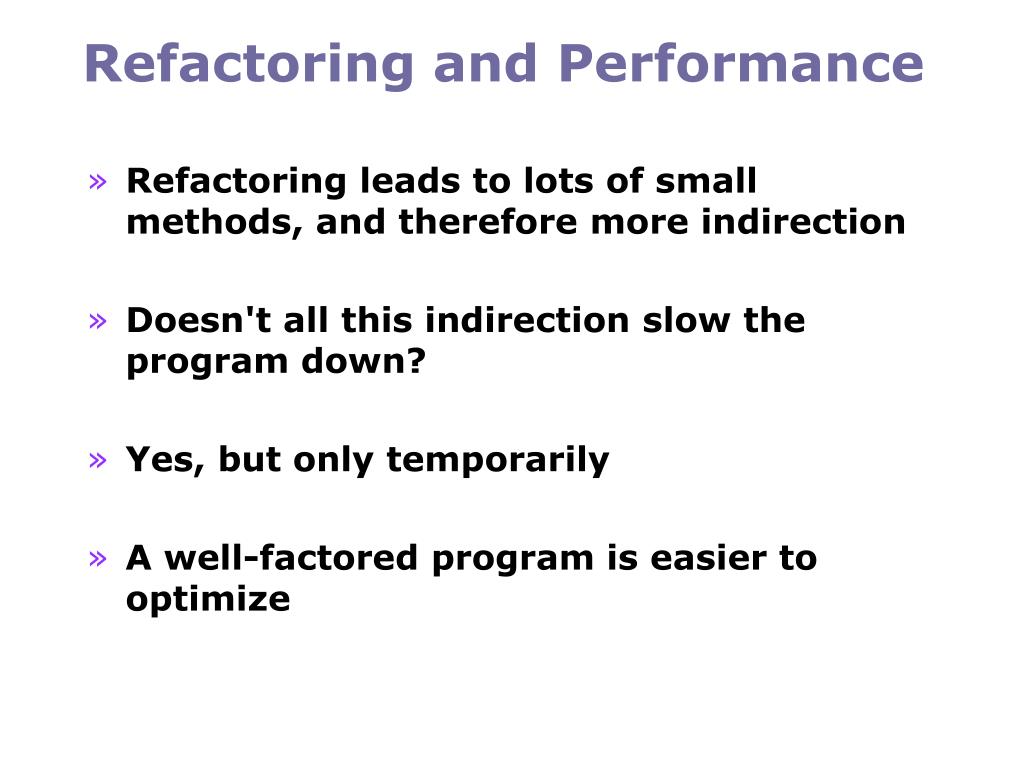 Refactoring and Performance

» Refactoring leads to lots of small methods, and therefore more indirection

» Doesn't all this indirection slow the program down?

» Yes, but only temporarily

» A well-factored program is easier to optimize